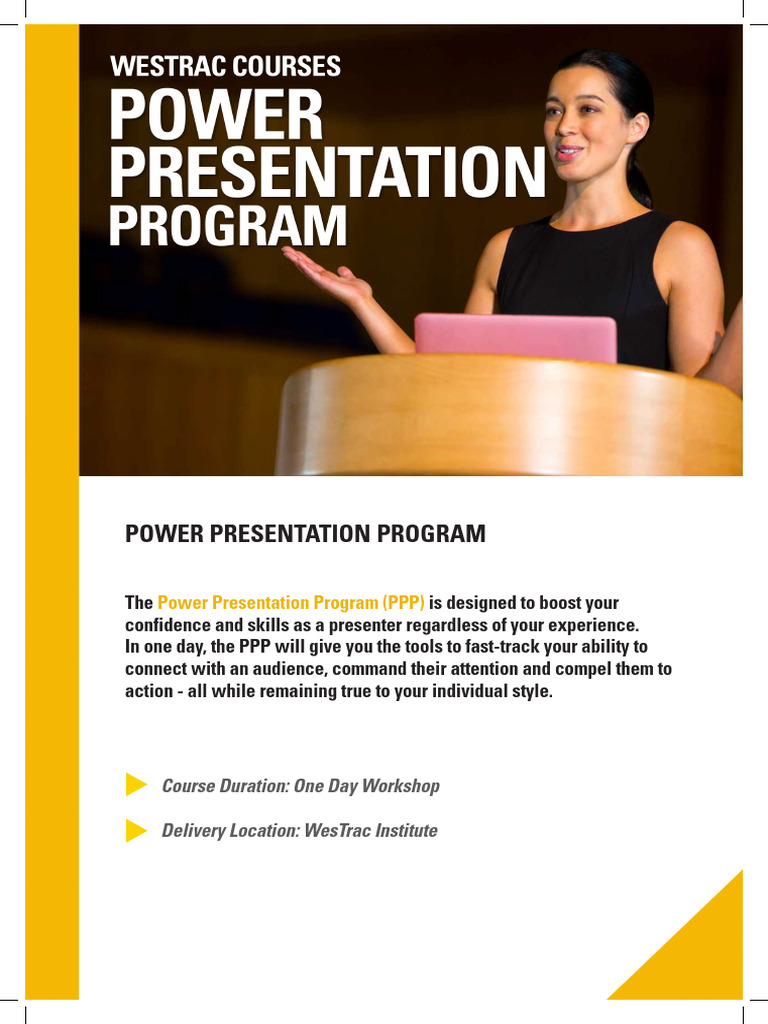 WESTRAC COURSES
POWER PRESENTATION PROGRAM

POWER PRESENTATION PROGRAM

The Power Presentation Program (PPP) is designed to boost your confidence and skills as a presenter regardless of your experience.
In one day, the PPP will give you the tools to fast-track your ability to connect with an audience, command their attention and compel them to action - all while remaining true to your individual style.

Course Duration: One Day Workshop

Delivery Location: WesTrac Institute